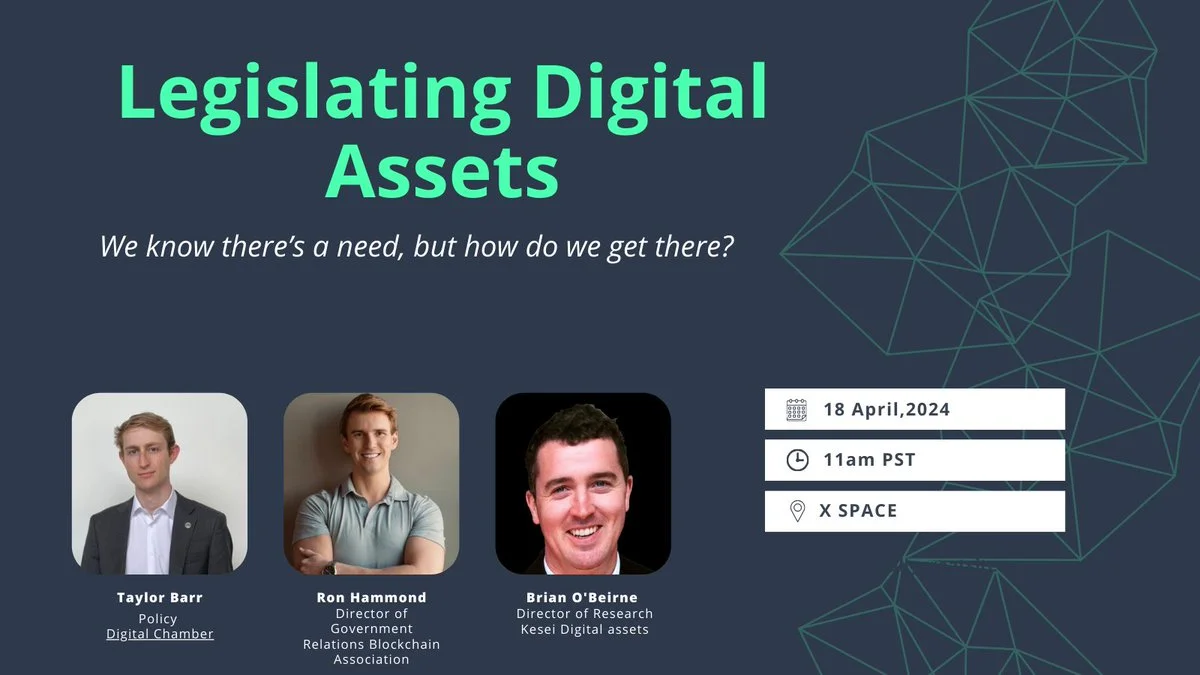 Legislating Digital Assets

We know there's a need, but how do we get there?

Taylor Barr
Policy
Digital Chamber

Ron Hammond
Director of Government Relations Blockchain Association

Brian O'Beirne
Director of Research
Kesei Digital assets

18 April,2024

11am PST

X SPACE